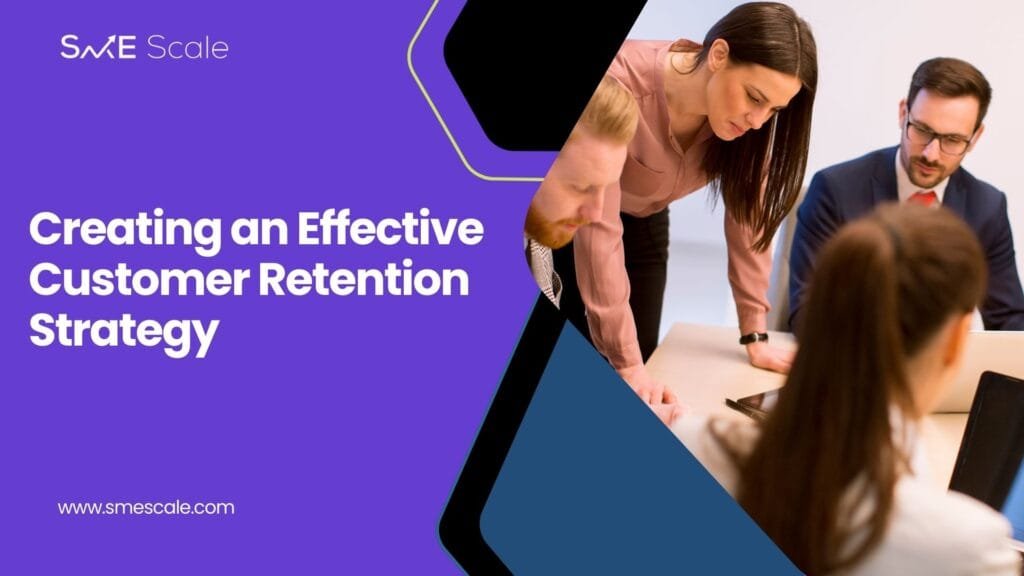 SME Scale

Creating an Effective Customer Retention Strategy

www.smescale.com